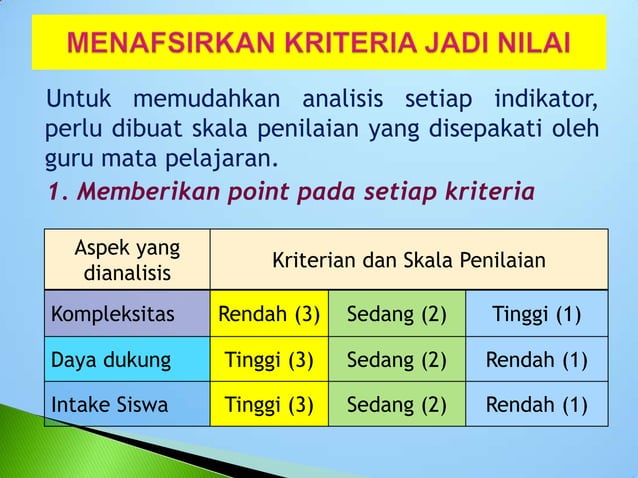 MENAFSIRKAN KRITERIA JADI NILAI

Untuk memudahkan analisis setiap indikator, perlu dibuat skala penilaian yang disepakati oleh guru mata pelajaran.

1. Memberikan point pada setiap kriteria

| Aspek yang dianalisis | Kriterian dan Skala Penilaian | | |
|---|---|---|---|
| Kompleksitas | Rendah (3) | Sedang (2) | Tinggi (1) |
| Daya dukung | Tinggi (3) | Sedang (2) | Rendah (1) |
| Intake Siswa | Tinggi (3) | Sedang (2) | Rendah (1) |